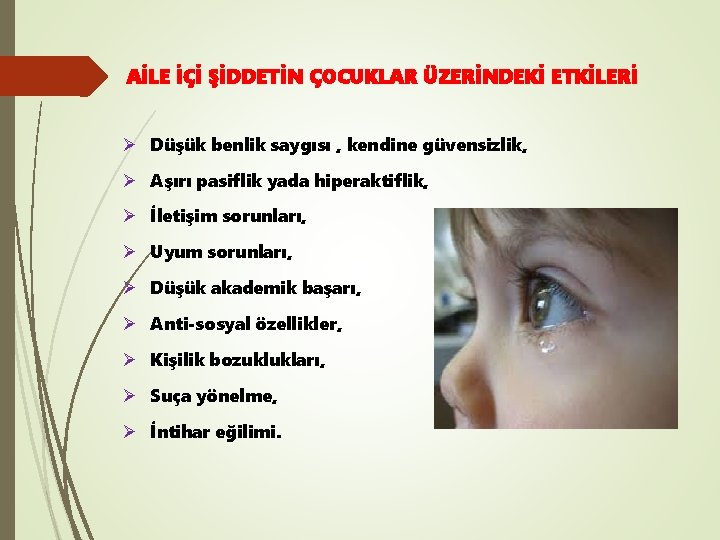 AİLE İÇİ ŞİDDETİN ÇOCUKLAR ÜZERİNDEKİ ETKİLERİ

➢ Düşük benlik saygısı , kendine güvensizlik,
➢ Aşırı pasiflik yada hiperaktiflik,
➢ İletişim sorunları,
➢ Uyum sorunları,
➢ Düşük akademik başarı,
➢ Anti-sosyal özellikler,
➢ Kişilik bozuklukları,
➢ Suça yönelme,
➢ İntihar eğilimi.